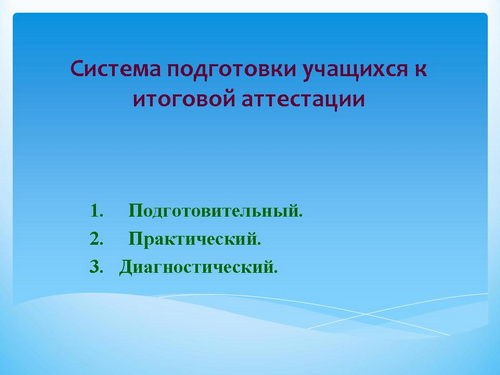 Система подготовки учащихся к итоговой аттестации

1. Подготовительный.
2. Практический.
3. Диагностический.